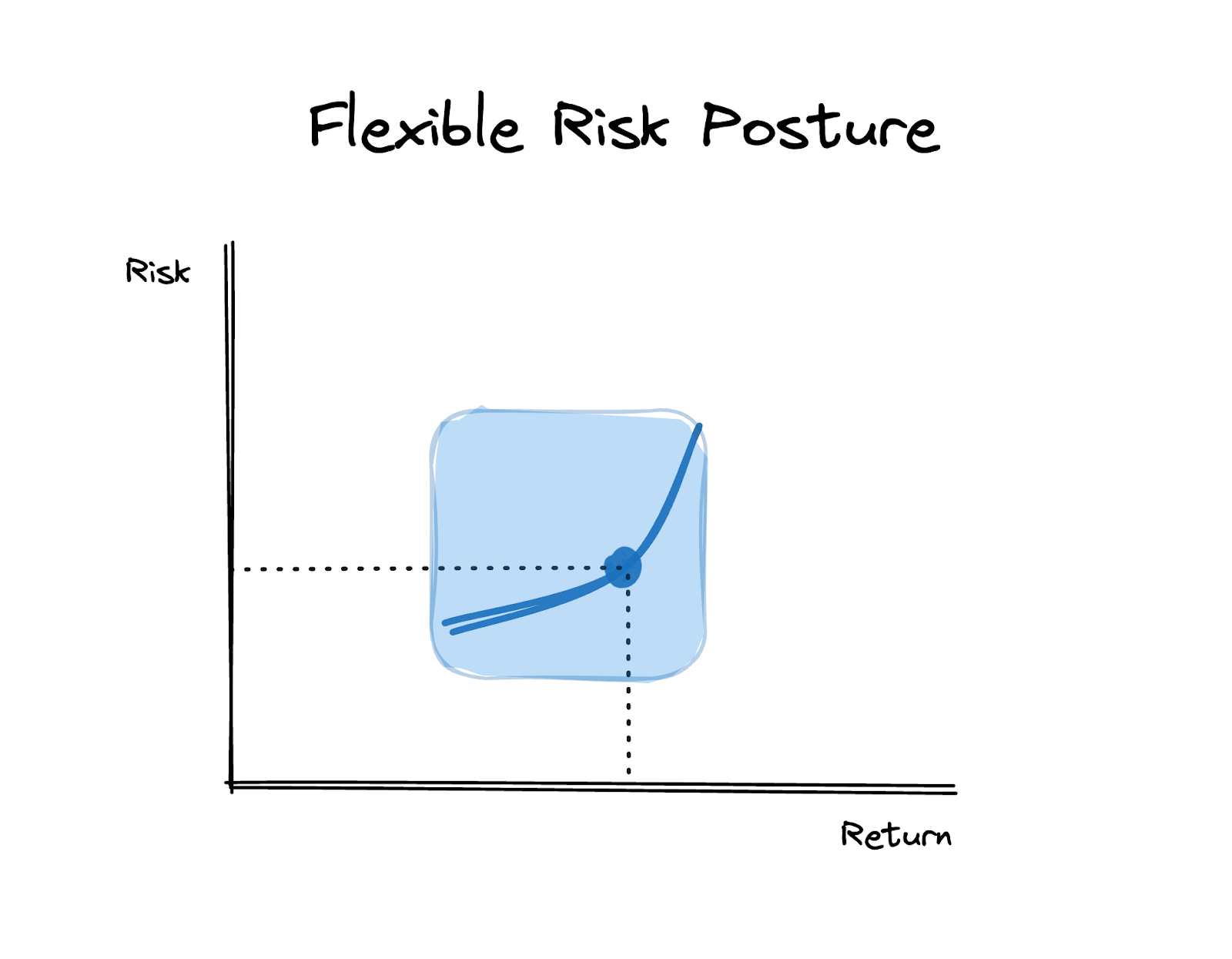 Flexible Risk Posture

Risk

Return